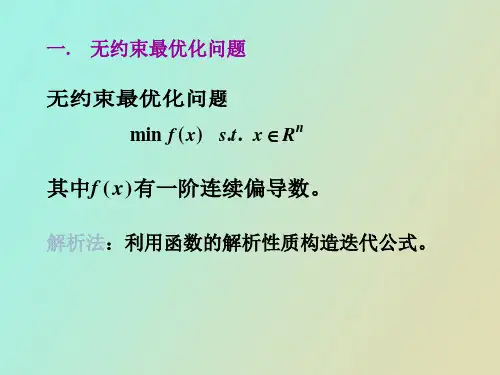 一.　无约束最优化问题

无约束最优化问题

$\min f(x) \quad s.t. \; x \in R^n$

其中$f(x)$有一阶连续偏导数。

解析法：利用函数的解析性质构造迭代公式。